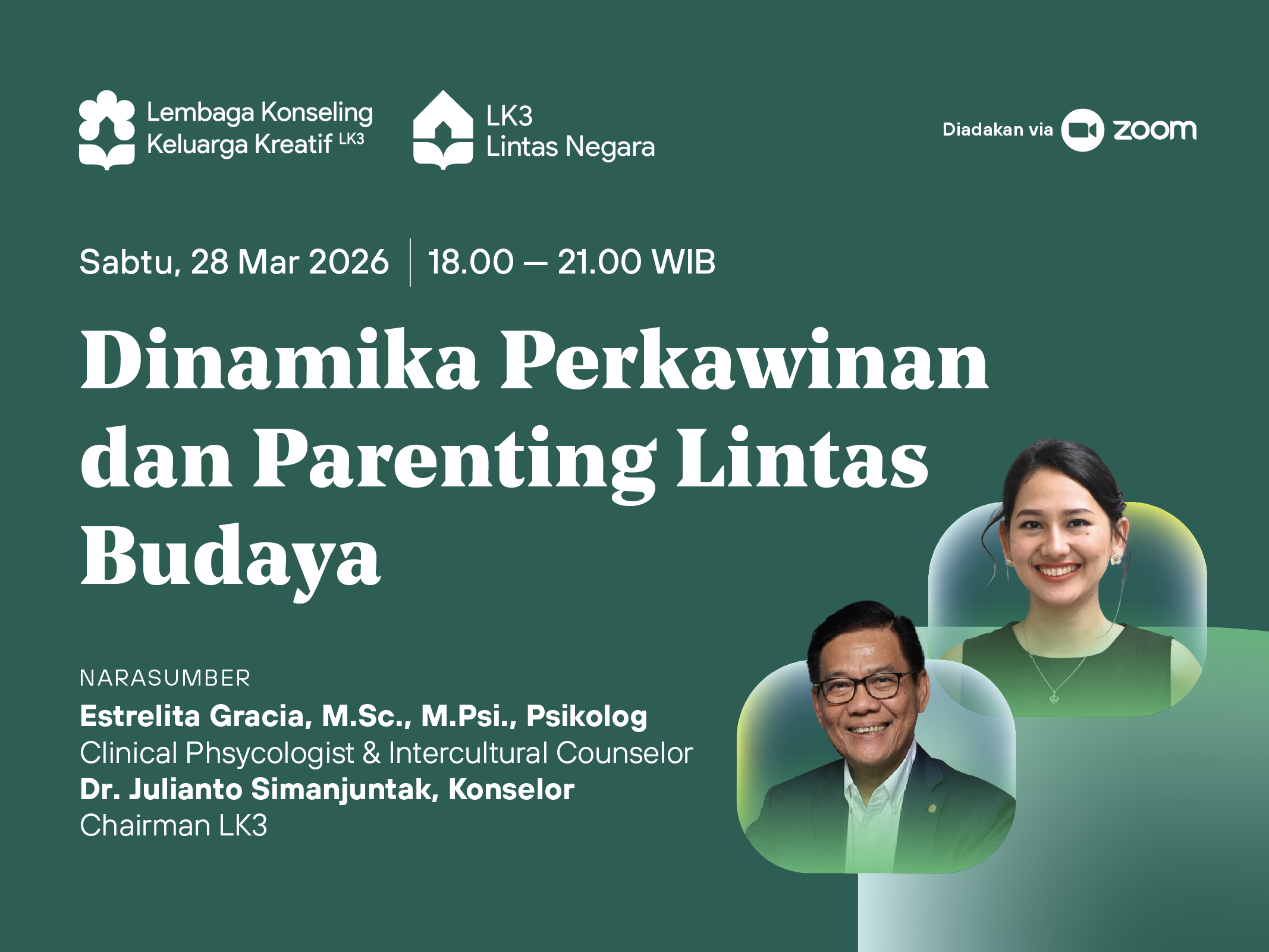 Lembaga Konseling Keluarga Kreatif LK3

LK3 Lintas Negara

Diadakan via zoom

Sabtu, 28 Mar 2026 | 18.00 — 21.00 WIB

Dinamika Perkawinan dan Parenting Lintas Budaya

NARASUMBER
Estrelita Gracia, M.Sc., M.Psi., Psikolog
Clinical Phsycologist & Intercultural Counselor
Dr. Julianto Simanjuntak, Konselor
Chairman LK3